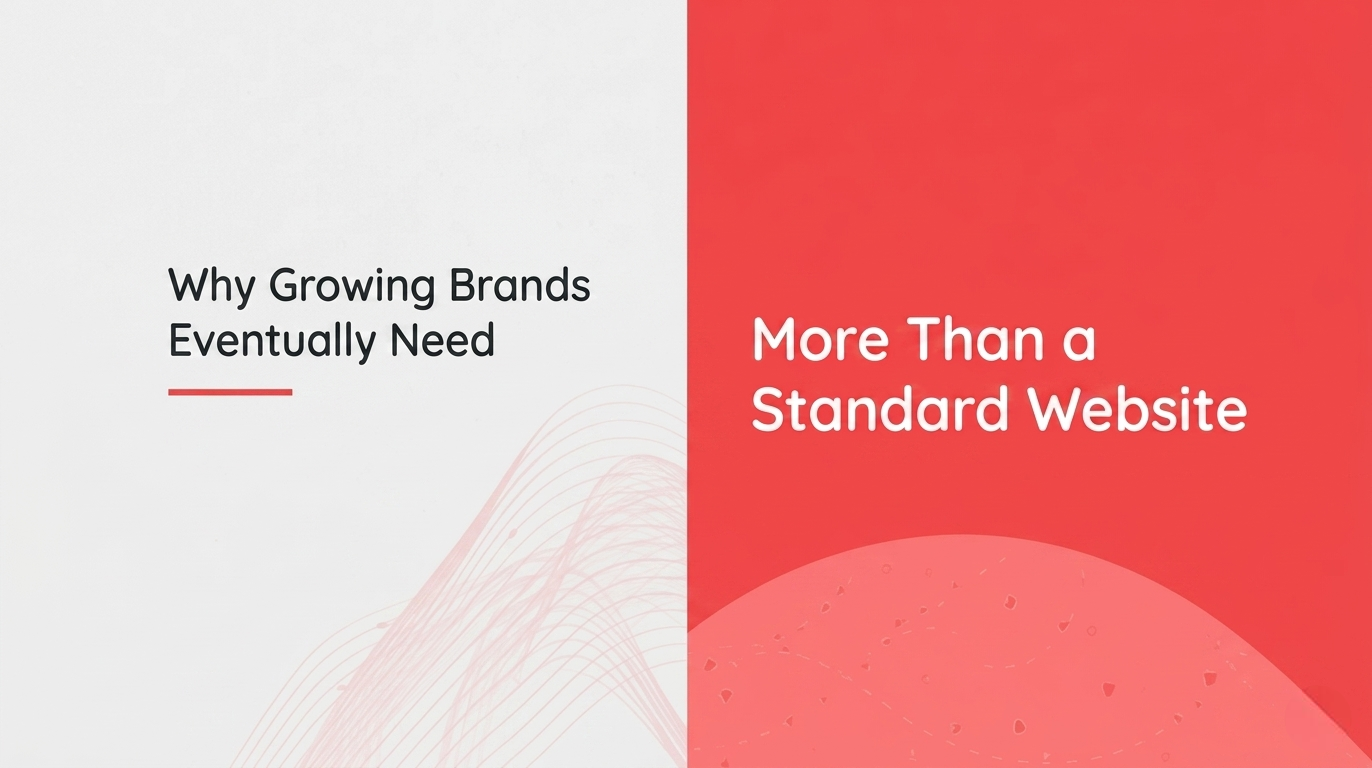 Why Growing Brands Eventually Need

More Than a Standard Website